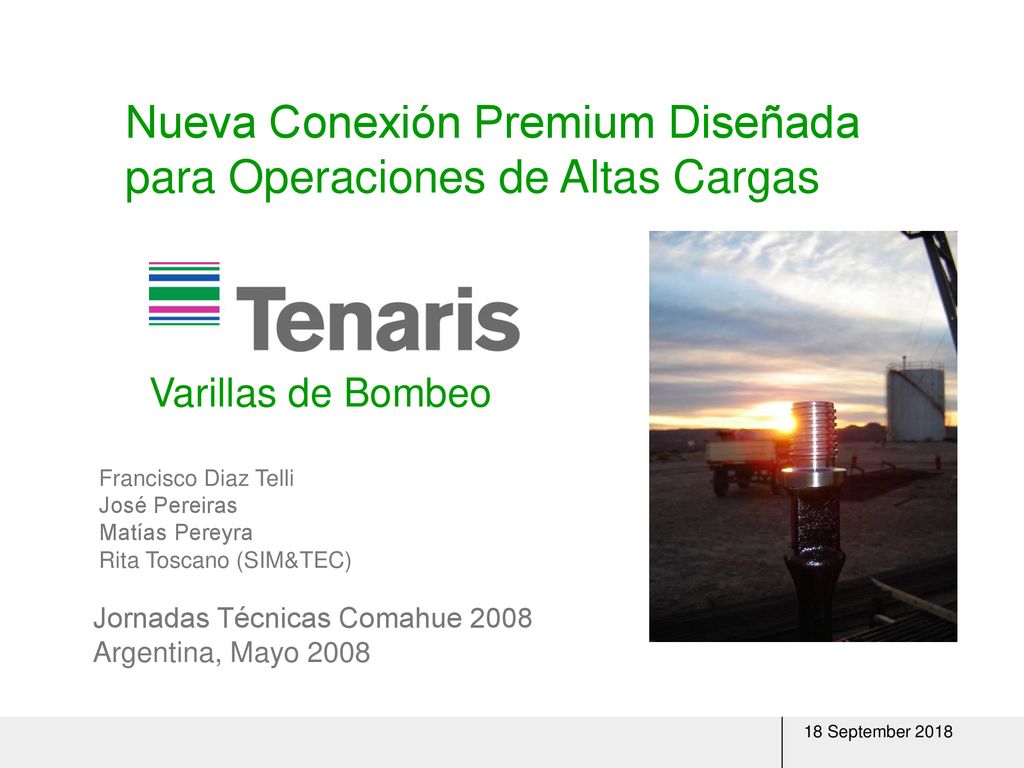 Nueva Conexión Premium Diseñada para Operaciones de Altas Cargas

Tenaris

Varillas de Bombeo

Francisco Diaz Telli
José Pereiras
Matías Pereyra
Rita Toscano (SIM&TEC)

Jornadas Técnicas Comahue 2008
Argentina, Mayo 2008

18 September 2018